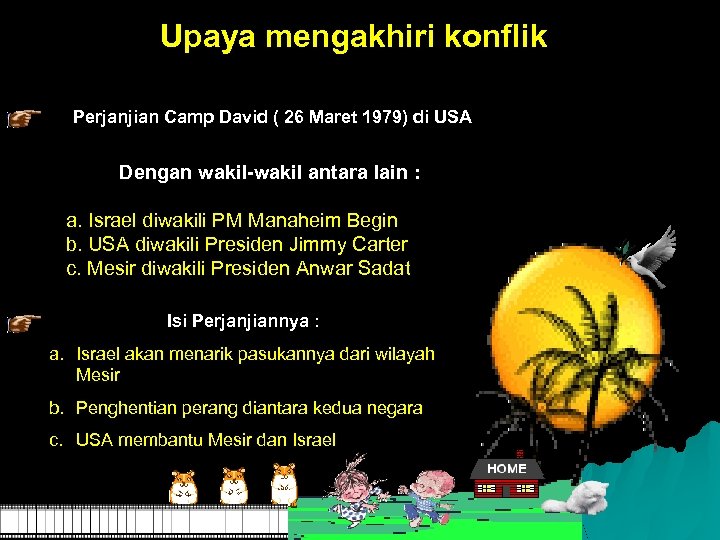 Upaya mengakhiri konflik

Perjanjian Camp David ( 26 Maret 1979) di USA

Dengan wakil-wakil antara lain :

a. Israel diwakili PM Manaheim Begin
b. USA diwakili Presiden Jimmy Carter
c. Mesir diwakili Presiden Anwar Sadat

Isi Perjanjiannya :

a. Israel akan menarik pasukannya dari wilayah Mesir

b. Penghentian perang diantara kedua negara

c. USA membantu Mesir dan Israel

HOME